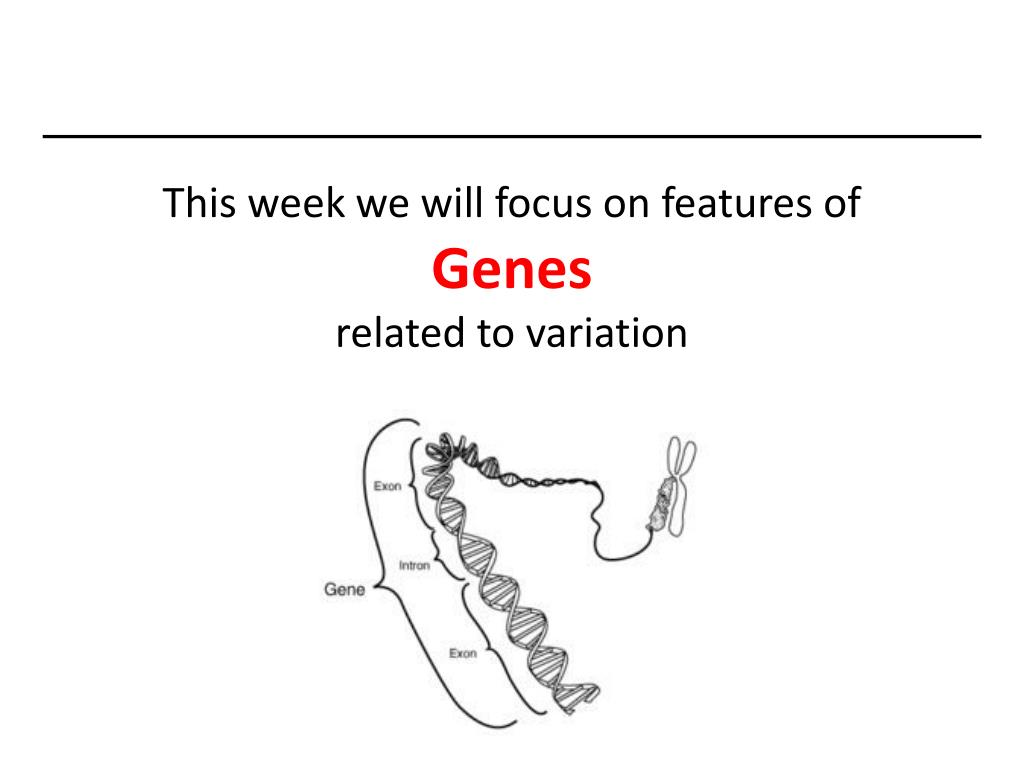 This week we will focus on features of
Genes
related to variation

Exon
Intron
Gene
Exon